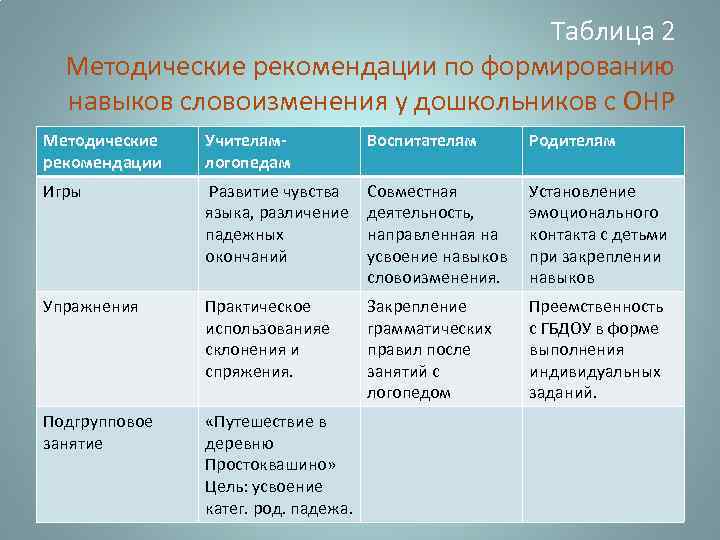 Таблица 2

Методические рекомендации по формированию навыков словоизменения у дошкольников с ОНР

| Методические рекомендации | Учителям-логопедам | Воспитателям | Родителям |
|---|---|---|---|
| Игры | Развитие чувства языка, различение падежных окончаний | Совместная деятельность, направленная на усвоение навыков словоизменения. | Установление эмоционального контакта с детьми при закреплении навыков |
| Упражнения | Практическое использованияе склонения и спряжения. | Закрепление грамматических правил после занятий с логопедом | Преемственность с ГБДОУ в форме выполнения индивидуальных заданий. |
| Подгрупповое занятие | «Путешествие в деревню Простоквашино» Цель: усвоение катег. род. падежа. | | |